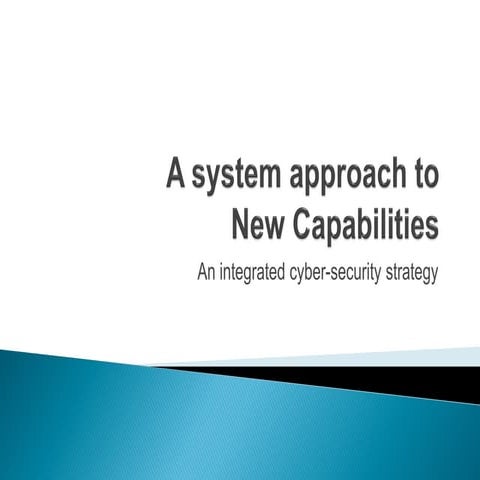 A system approach to New Capabilities

An integrated cyber-security strategy